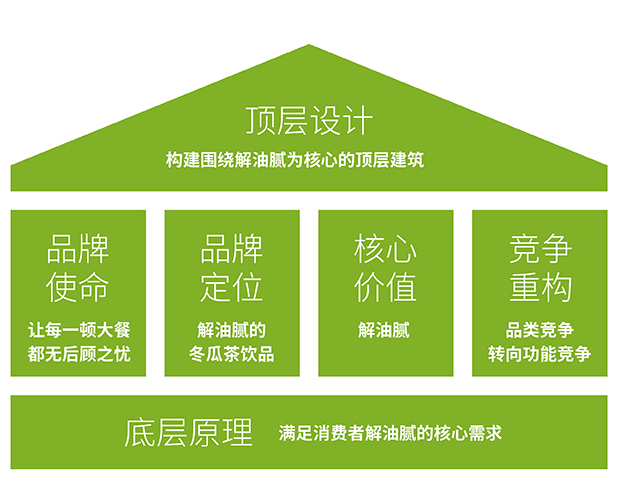 顶层设计

构建围绕解油腻为核心的顶层建筑

品牌使命

让每一顿大餐都无后顾之忧

品牌定位

解油腻的冬瓜茶饮品

核心价值

解油腻

竞争重构

品类竞争转向功能竞争

底层原理

满足消费者解油腻的核心需求